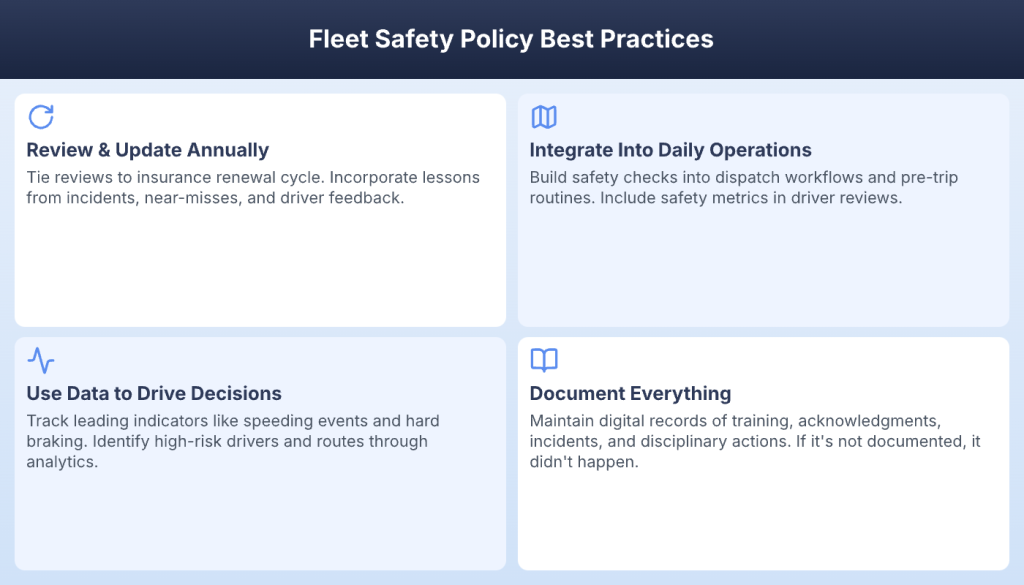 Fleet Safety Policy Best Practices

Review & Update Annually

Tie reviews to insurance renewal cycle. Incorporate lessons from incidents, near-misses, and driver feedback.

Integrate Into Daily Operations

Build safety checks into dispatch workflows and pre-trip routines. Include safety metrics in driver reviews.

Use Data to Drive Decisions

Track leading indicators like speeding events and hard braking. Identify high-risk drivers and routes through analytics.

Document Everything

Maintain digital records of training, acknowledgments, incidents, and disciplinary actions. If it's not documented, it didn't happen.